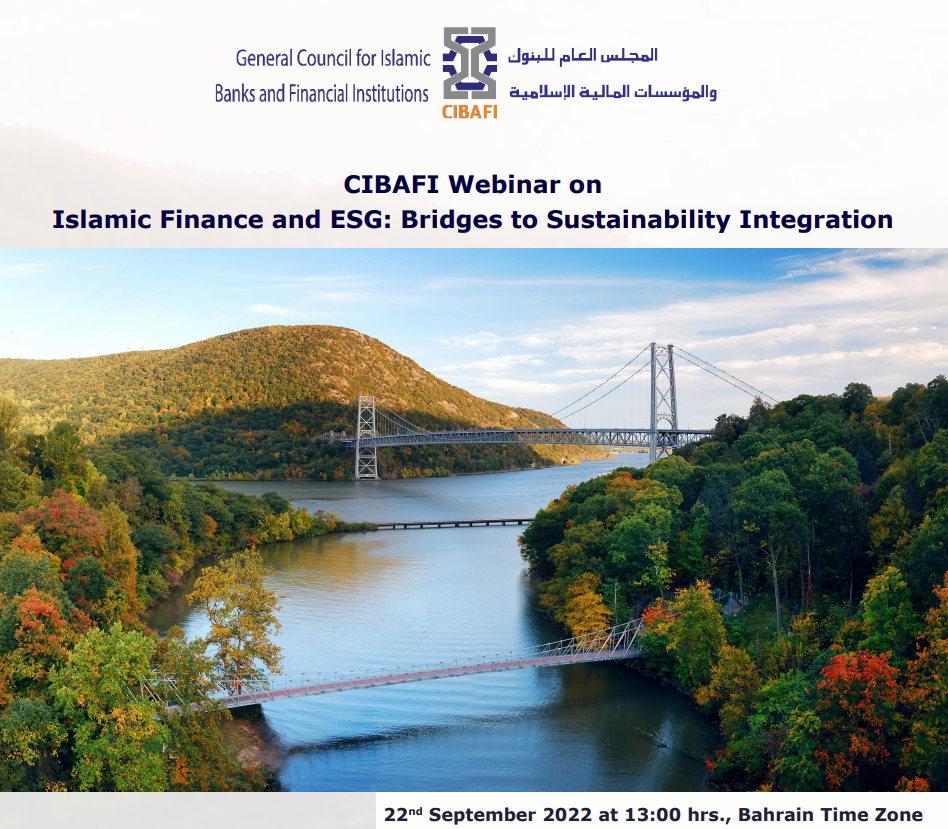 General Council for Islamic Banks and Financial Institutions

CIBAFI

المجلس العام للبنوك والمؤسسات المالية الإسلامية

CIBAFI Webinar on
Islamic Finance and ESG: Bridges to Sustainability Integration

22$^{nd}$ September 2022 at 13:00 hrs., Bahrain Time Zone